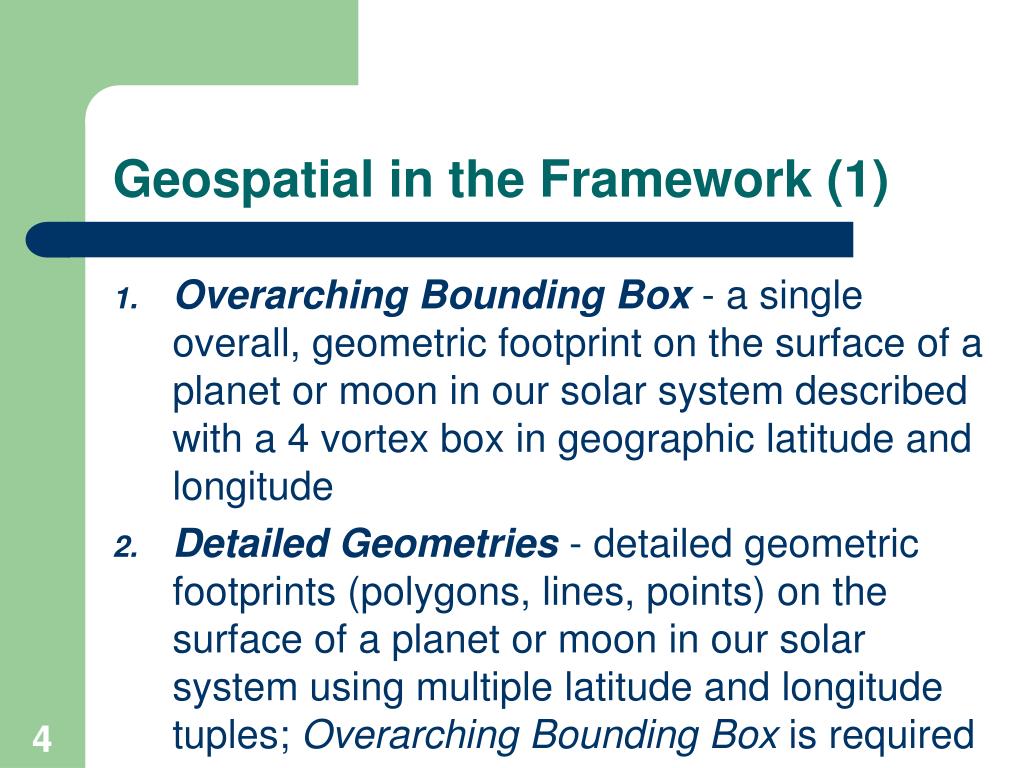 Geospatial in the Framework (1)

1. Overarching Bounding Box - a single overall, geometric footprint on the surface of a planet or moon in our solar system described with a 4 vortex box in geographic latitude and longitude

2. Detailed Geometries - detailed geometric footprints (polygons, lines, points) on the surface of a planet or moon in our solar system using multiple latitude and longitude tuples; Overarching Bounding Box is required

4